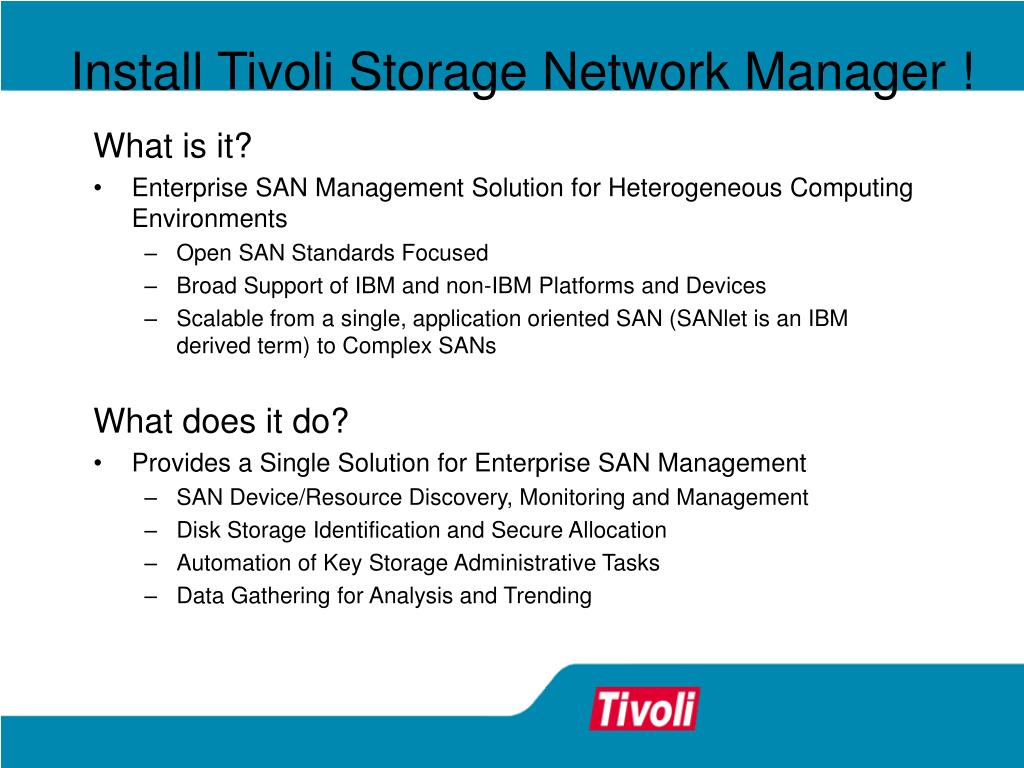 Install Tivoli Storage Network Manager !

What is it?

• Enterprise SAN Management Solution for Heterogeneous Computing Environments
– Open SAN Standards Focused
– Broad Support of IBM and non-IBM Platforms and Devices
– Scalable from a single, application oriented SAN (SANlet is an IBM derived term) to Complex SANs

What does it do?

• Provides a Single Solution for Enterprise SAN Management
– SAN Device/Resource Discovery, Monitoring and Management
– Disk Storage Identification and Secure Allocation
– Automation of Key Storage Administrative Tasks
– Data Gathering for Analysis and Trending

Tivoli